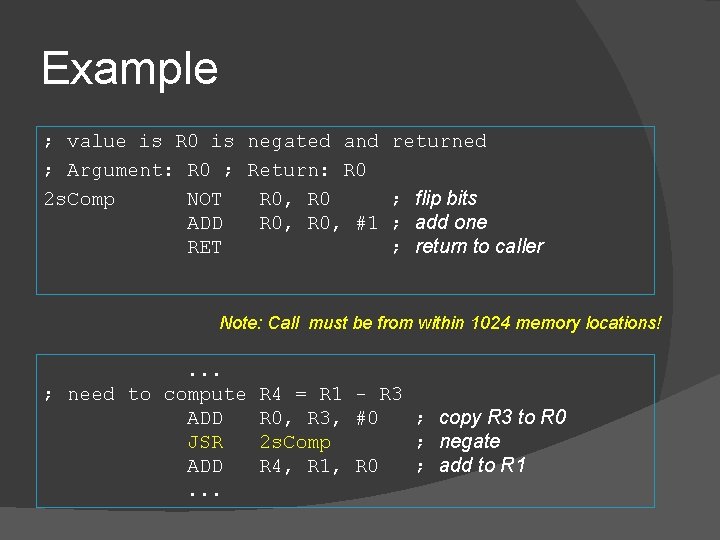 Example

; value is R0 is negated and returned
; Argument: R0 ; Return: R0
2sComp NOT R0, R0 ; flip bits
ADD R0, R0, #1 ; add one
RET ; return to caller

Note: Call must be from within 1024 memory locations!

...
; need to compute R4 = R1 - R3
ADD R0, R3, #0 ; copy R3 to R0
JSR 2sComp ; negate
ADD R4, R1, R0 ; add to R1
...